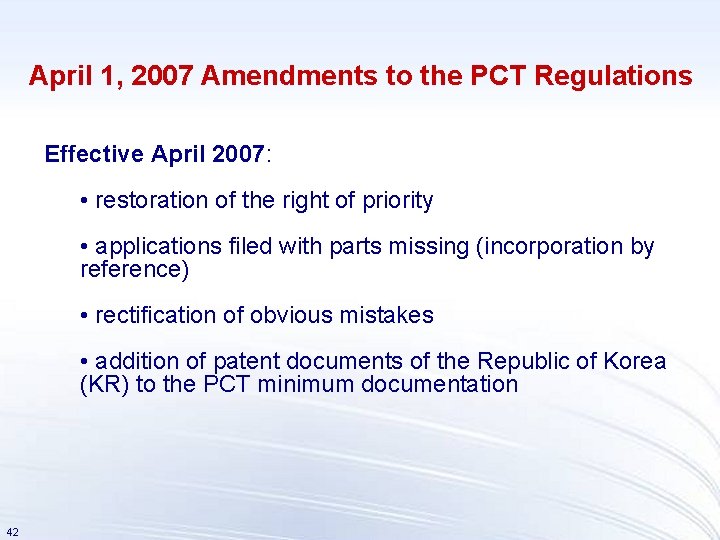 April 1, 2007 Amendments to the PCT Regulations

Effective April 2007:

• restoration of the right of priority

• applications filed with parts missing (incorporation by reference)

• rectification of obvious mistakes

• addition of patent documents of the Republic of Korea (KR) to the PCT minimum documentation

42